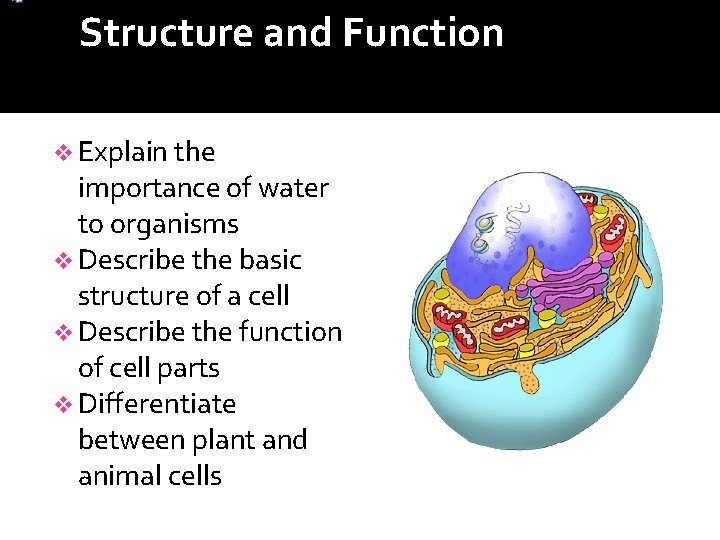 Structure and Function

❖ Explain the importance of water to organisms
❖ Describe the basic structure of a cell
❖ Describe the function of cell parts
❖ Differentiate between plant and animal cells